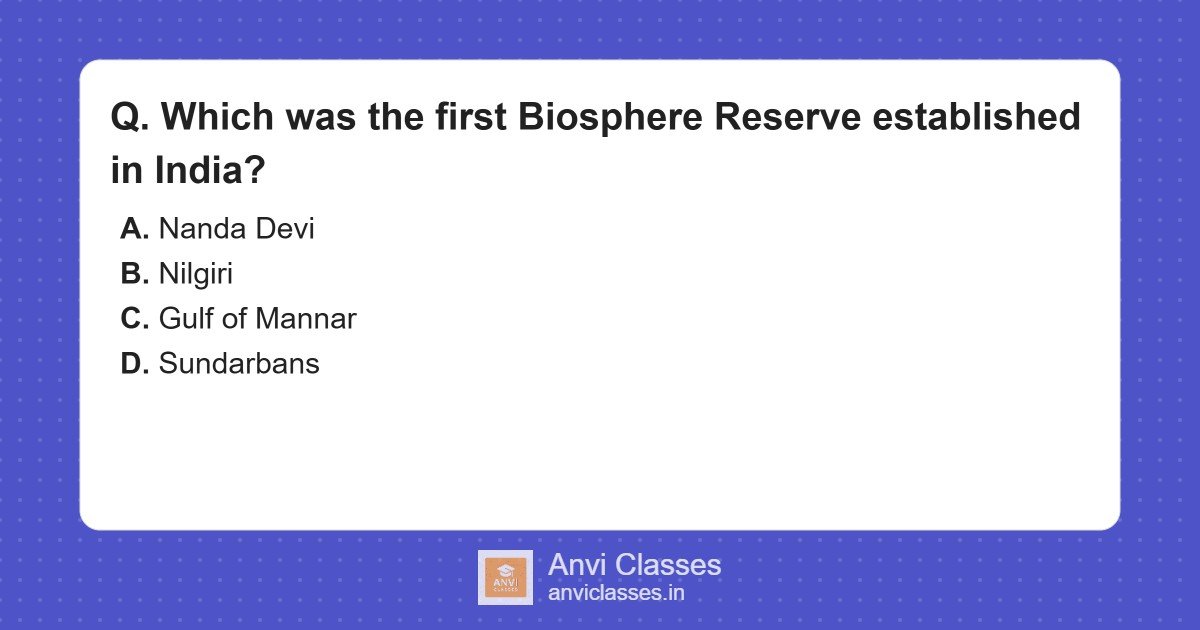 Q. Which was the first Biosphere Reserve established in India?

A. Nanda Devi
B. Nilgiri
C. Gulf of Mannar
D. Sundarbans

ANVI CLASSES

Anvi Classes
anviclasses.in